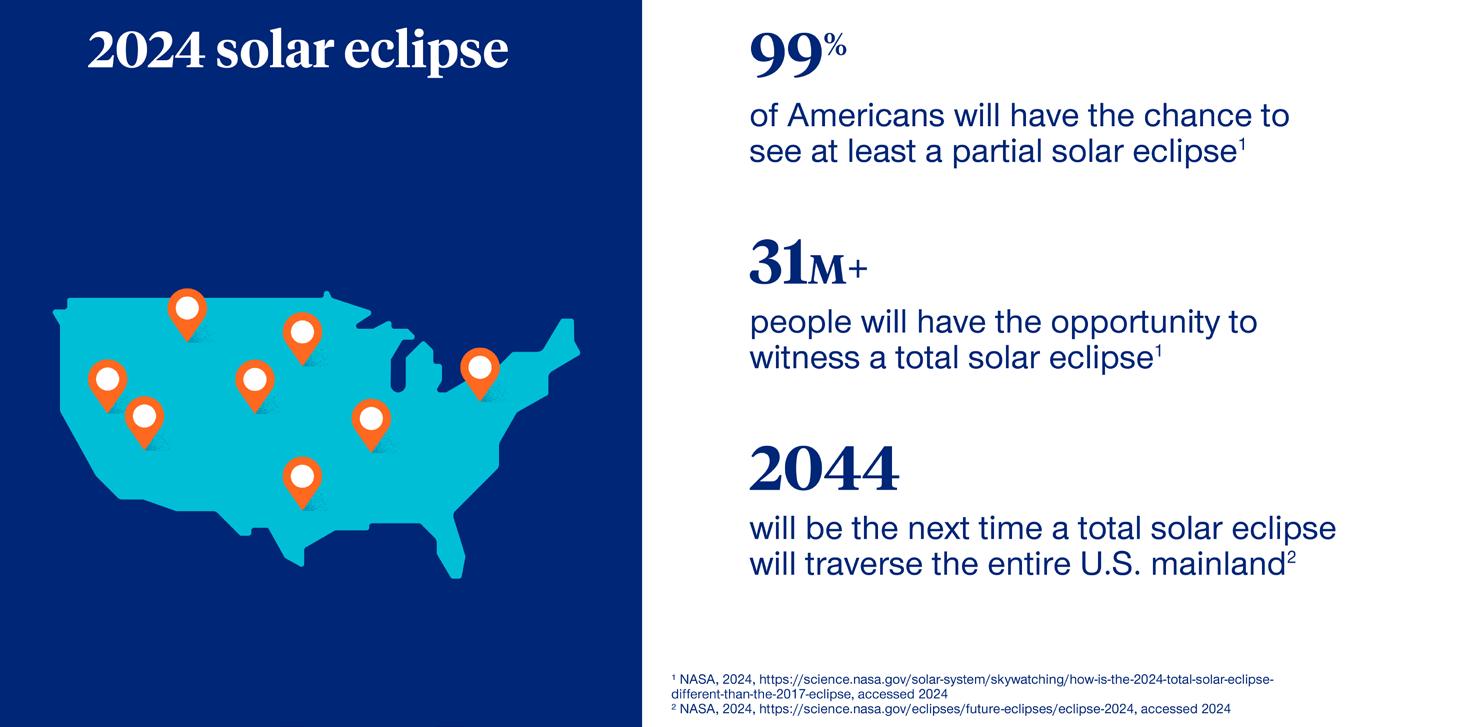 2024 solar eclipse

99%

of Americans will have the chance to see at least a partial solar eclipse$^1$

31M+

people will have the opportunity to witness a total solar eclipse$^1$

2044

will be the next time a total solar eclipse will traverse the entire U.S. mainland$^2$

$^1$ NASA, 2024, https://science.nasa.gov/solar-system/skywatching/how-is-the-2024-total-solar-eclipse-different-than-the-2017-eclipse, accessed 2024
$^2$ NASA, 2024, https://science.nasa.gov/eclipses/future-eclipses/eclipse-2024, accessed 2024